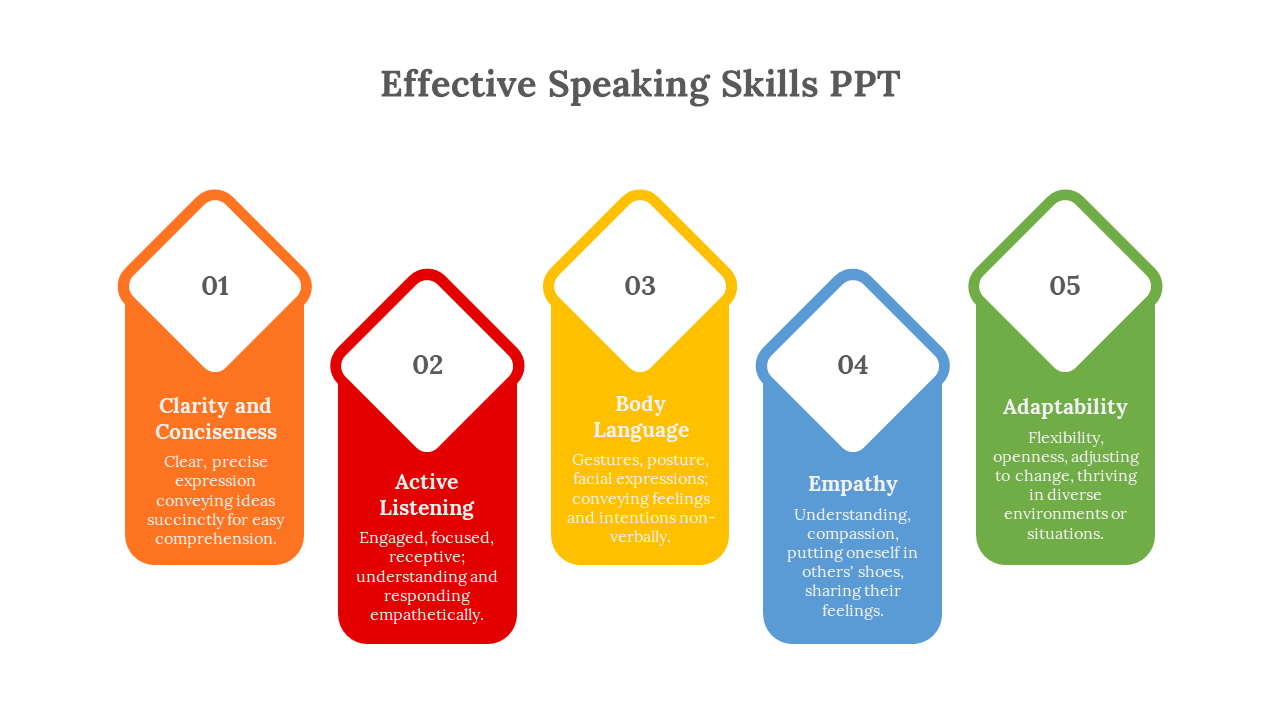 Effective Speaking Skills PPT

01

Clarity and Conciseness

Clear, precise expression conveying ideas succinctly for easy comprehension.

02

Active Listening

Engaged, focused, receptive; understanding and responding empathetically.

03

Body Language

Gestures, posture, facial expressions; conveying feelings and intentions non-verbally.

04

Empathy

Understanding, compassion, putting oneself in others' shoes, sharing their feelings.

05

Adaptability

Flexibility, openness, adjusting to change, thriving in diverse environments or situations.